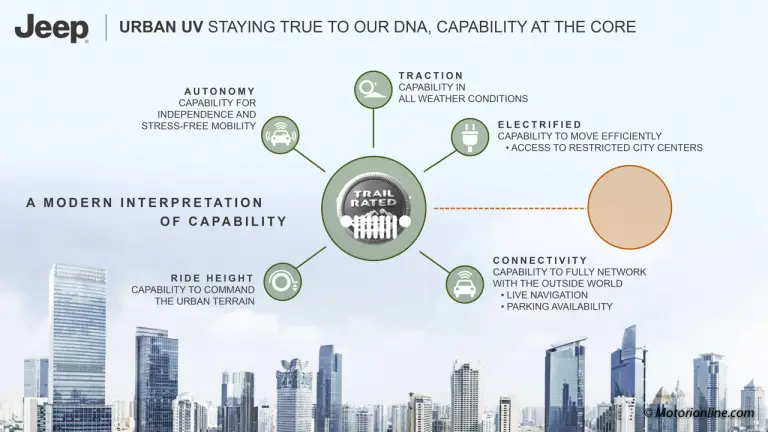 Jeep

URBAN UV STAYING TRUE TO OUR DNA, CAPABILITY AT THE CORE

AUTONOMY
CAPABILITY FOR INDEPENDENCE AND STRESS-FREE MOBILITY

TRACTION
CAPABILITY IN ALL WEATHER CONDITIONS

ELECTRIFIED
CAPABILITY TO MOVE EFFICIENTLY
• ACCESS TO RESTRICTED CITY CENTERS

A MODERN INTERPRETATION OF CAPABILITY

TRAIL RATED

RIDE HEIGHT
CAPABILITY TO COMMAND THE URBAN TERRAIN

CONNECTIVITY
CAPABILITY TO FULLY NETWORK WITH THE OUTSIDE WORLD
• LIVE NAVIGATION
• PARKING AVAILABILITY

© Motorionline.com